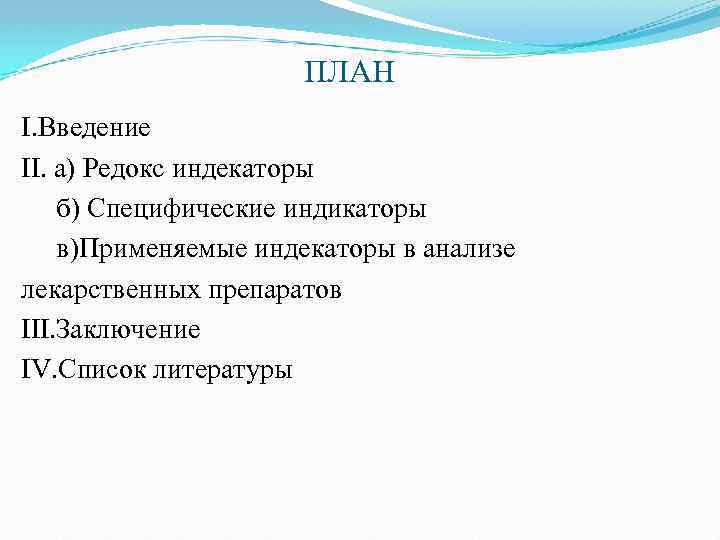 ПЛАН

I.Введение

II. а) Редокс индекаторы

б) Специфические индикаторы

в)Применяемые индекаторы в анализе лекарственных препаратов

III.Заключение

IV.Список литературы